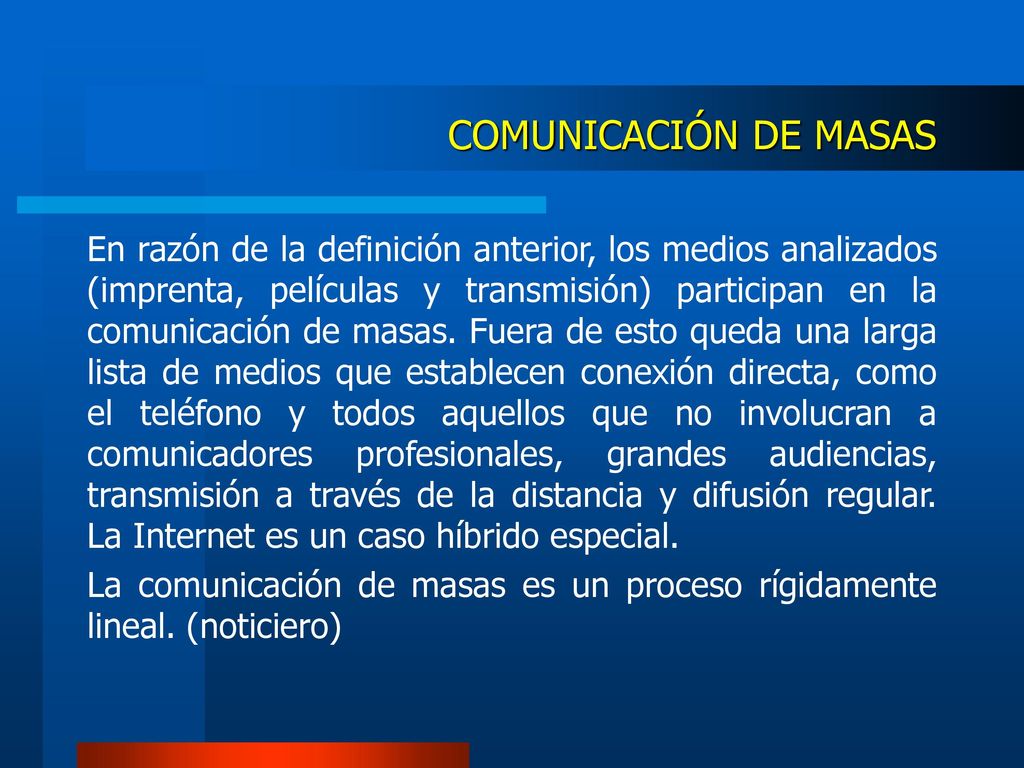 COMUNICACIÓN DE MASAS

En razón de la definición anterior, los medios analizados (imprenta, películas y transmisión) participan en la comunicación de masas. Fuera de esto queda una larga lista de medios que establecen conexión directa, como el teléfono y todos aquellos que no involucran a comunicadores profesionales, grandes audiencias, transmisión a través de la distancia y difusión regular. La Internet es un caso híbrido especial.

La comunicación de masas es un proceso rígidamente lineal. (noticiero)